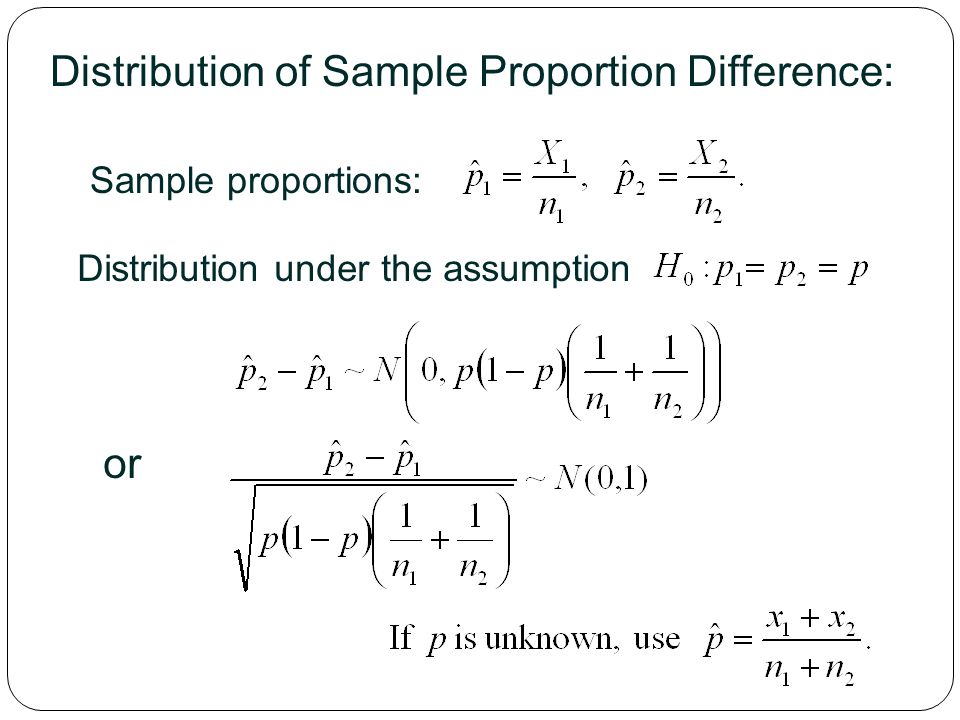 Distribution of Sample Proportion Difference:

Sample proportions: $\hat{p}_1 = \frac{X_1}{n_1}, \quad \hat{p}_2 = \frac{X_2}{n_2}.$

Distribution under the assumption $H_0 : p_1 = p_2 = p$

$\hat{p}_2 - \hat{p}_1 \sim N\left(0, p(1-p)\left(\frac{1}{n_1} + \frac{1}{n_2}\right)\right)$

or $\frac{\hat{p}_2 - \hat{p}_1}{\sqrt{p(1-p)\left(\frac{1}{n_1} + \frac{1}{n_2}\right)}} \sim N(0,1)$

If $p$ is unknown, use $\hat{p} = \frac{x_1 + x_2}{n_1 + n_2}.$